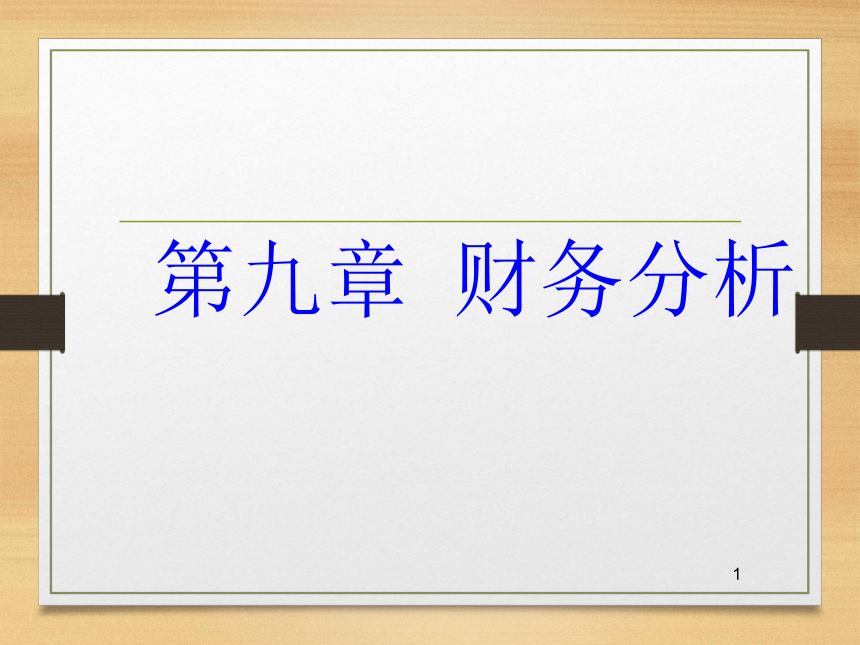 第九章 财务分析

1